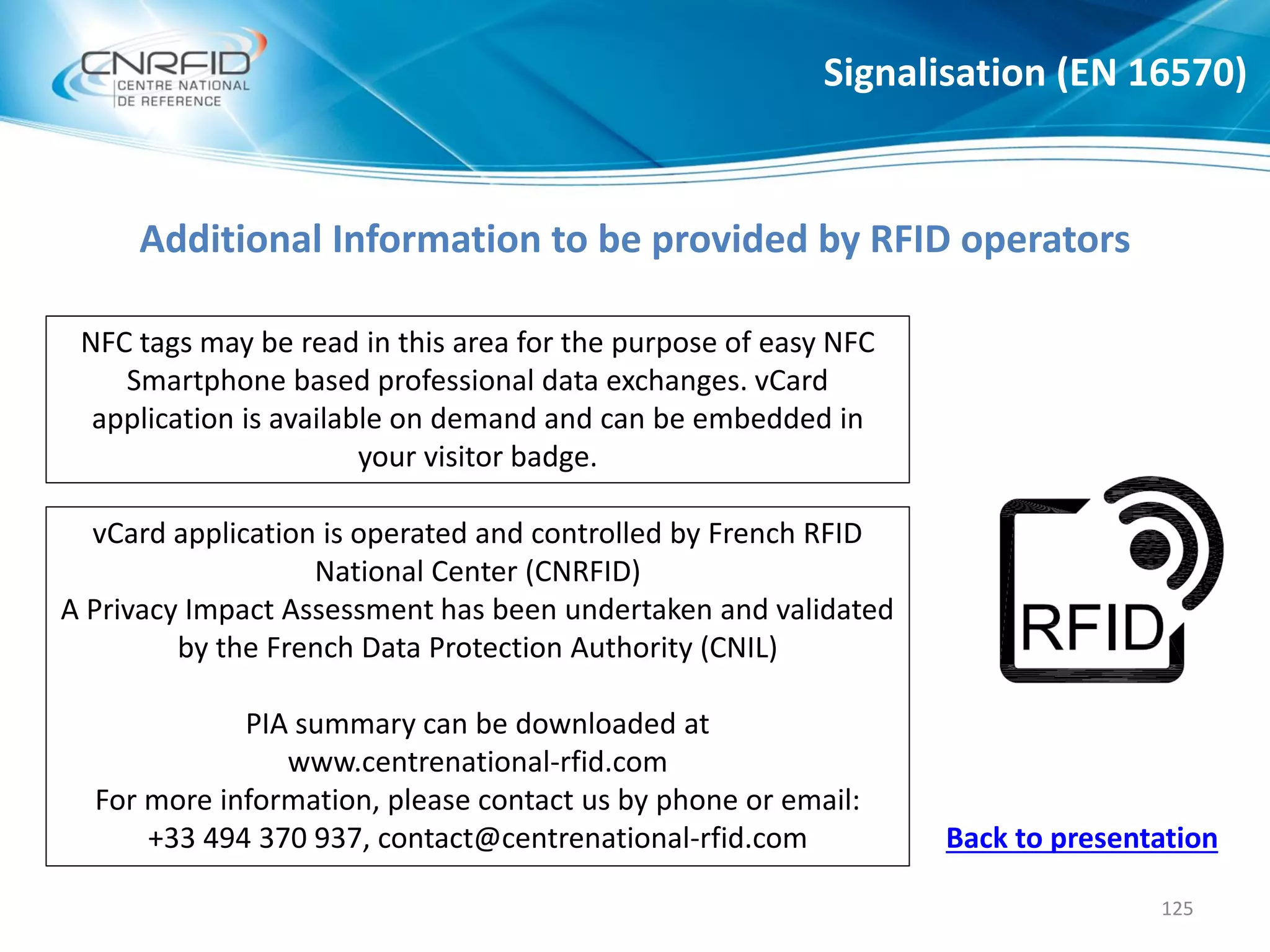 CNRFID
CENTRE NATIONAL
DE REFERENCE

Signalisation (EN 16570)

Additional Information to be provided by RFID operators

NFC tags may be read in this area for the purpose of easy NFC Smartphone based professional data exchanges. vCard application is available on demand and can be embedded in your visitor badge.

vCard application is operated and controlled by French RFID National Center (CNRFID)
A Privacy Impact Assessment has been undertaken and validated by the French Data Protection Authority (CNIL)

PIA summary can be downloaded at
www.centrenational-rfid.com
For more information, please contact us by phone or email:
+33 494 370 937, contact@centrenational-rfid.com

RFID

Back to presentation

125